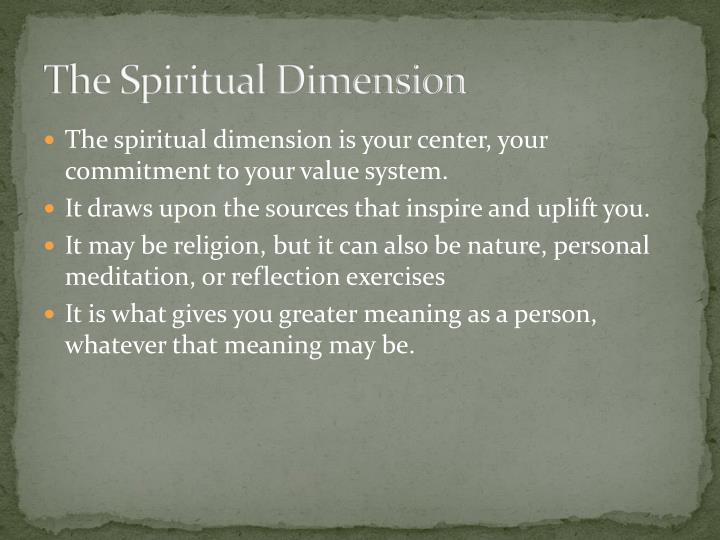 The Spiritual Dimension

- The spiritual dimension is your center, your commitment to your value system.
- It draws upon the sources that inspire and uplift you.
- It may be religion, but it can also be nature, personal meditation, or reflection exercises
- It is what gives you greater meaning as a person, whatever that meaning may be.